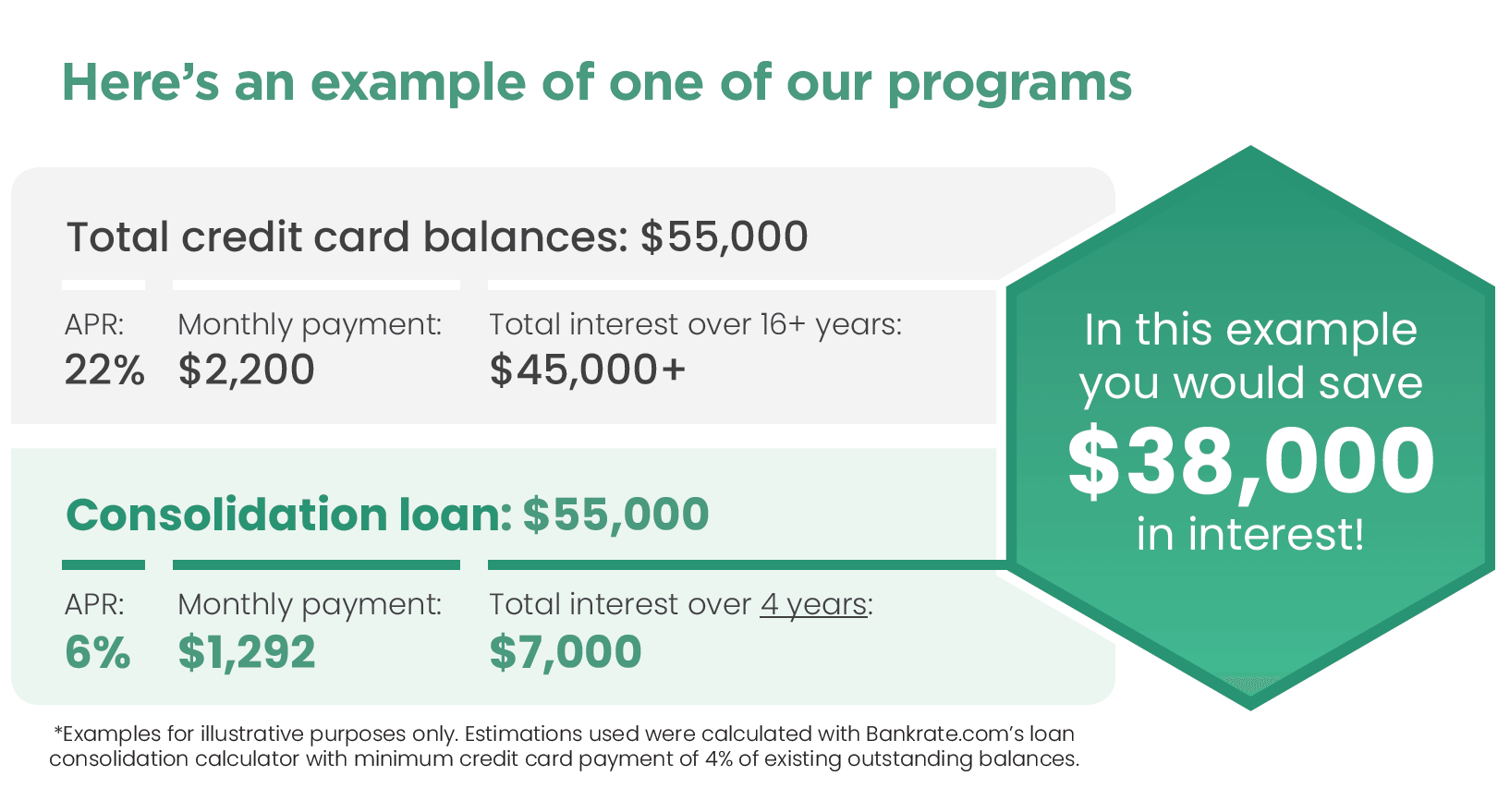 Here's an example of one of our programs

Total credit card balances: \$55,000

APR:
22%

Monthly payment:
\$2,200

Total interest over 16+ years:
\$45,000+

Consolidation loan: \$55,000

APR:
6%

Monthly payment:
\$1,292

Total interest over 4 years:
\$7,000

In this example you would save
\$38,000
in interest!

*Examples for illustrative purposes only. Estimations used were calculated with Bankrate.com's loan consolidation calculator with minimum credit card payment of 4% of existing outstanding balances.